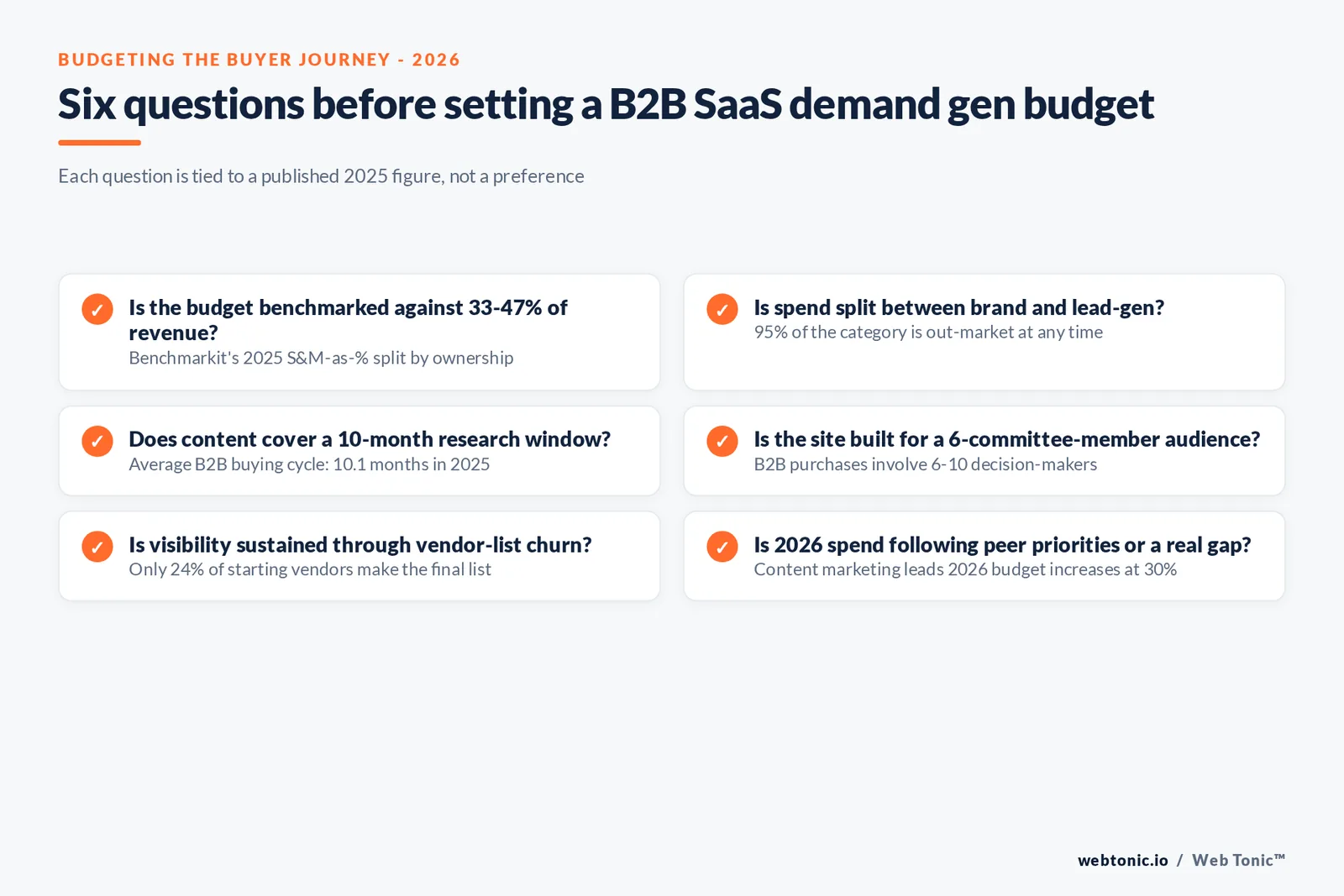 BUDGETING THE BUYER JOURNEY - 2026

Six questions before setting a B2B SaaS demand gen budget

Each question is tied to a published 2025 figure, not a preference

✓ Is the budget benchmarked against 33-47% of revenue?
Benchmarkit's 2025 S&M-as-% split by ownership

✓ Does content cover a 10-month research window?
Average B2B buying cycle: 10.1 months in 2025

✓ Is visibility sustained through vendor-list churn?
Only 24% of starting vendors make the final list

✓ Is spend split between brand and lead-gen?
95% of the category is out-market at any time

✓ Is the site built for a 6-committee-member audience?
B2B purchases involve 6-10 decision-makers

✓ Is 2026 spend following peer priorities or a real gap?
Content marketing leads 2026 budget increases at 30%

webtonic.io / Web Tonic™